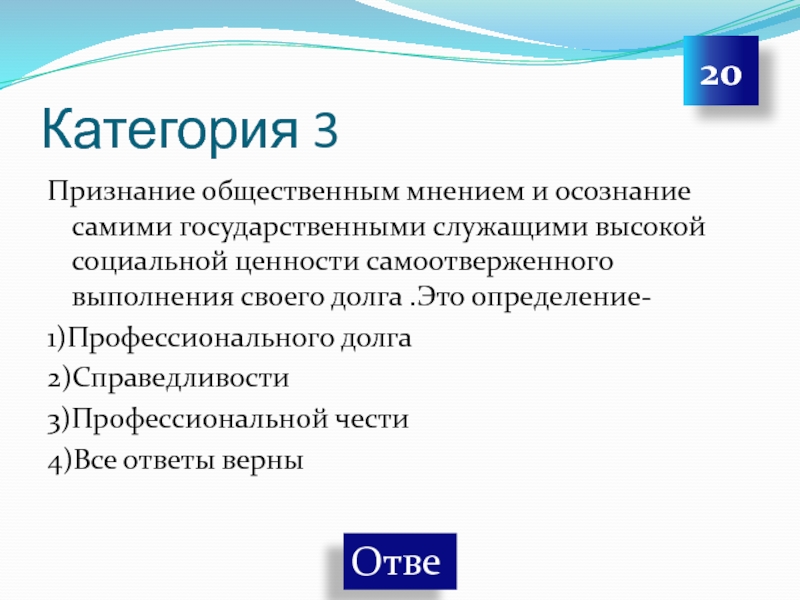 20

Категория 3

Признание общественным мнением и осознание самими государственными служащими высокой социальной ценности самоотверженного выполнения своего долга .Это определение-

1)Профессионального долга

2)Справедливости

3)Профессиональной чести

4)Все ответы верны

Отве